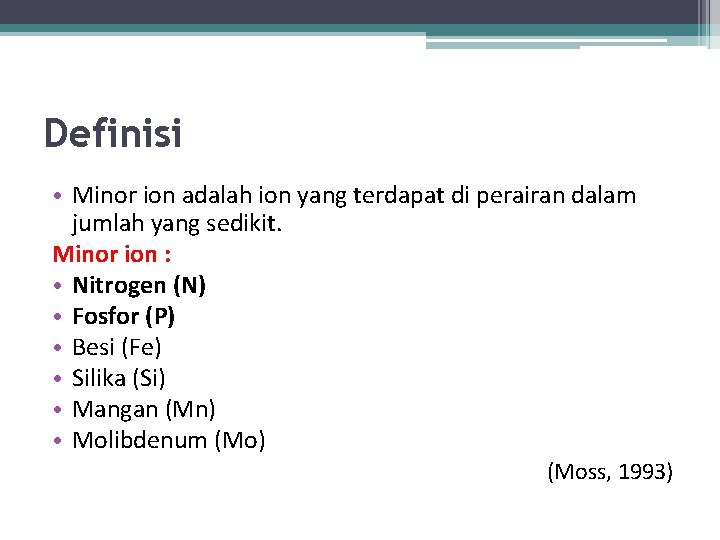 Definisi

• Minor ion adalah ion yang terdapat di perairan dalam jumlah yang sedikit.

Minor ion :

• Nitrogen (N)
• Fosfor (P)
• Besi (Fe)
• Silika (Si)
• Mangan (Mn)
• Molibdenum (Mo)

(Moss, 1993)